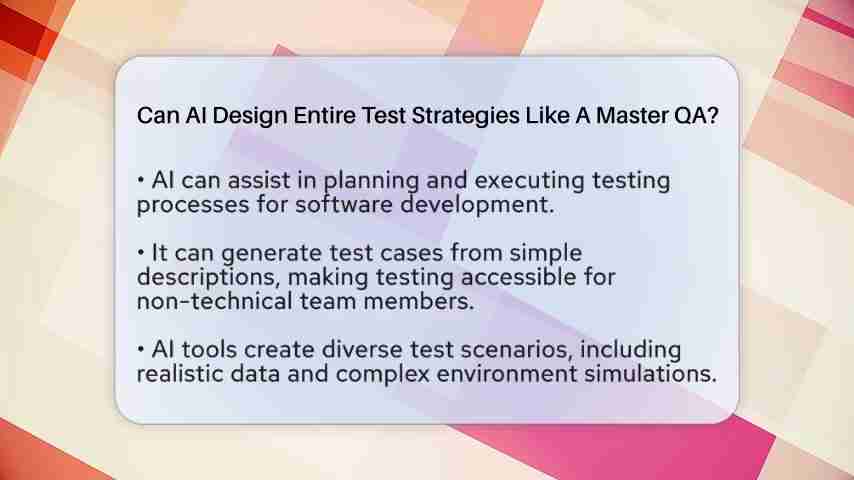 Can AI Design Entire Test Strategies Like A Master QA?

• AI can assist in planning and executing testing processes for software development.

• It can generate test cases from simple descriptions, making testing accessible for non-technical team members.

• AI tools create diverse test scenarios, including realistic data and complex environment simulations.